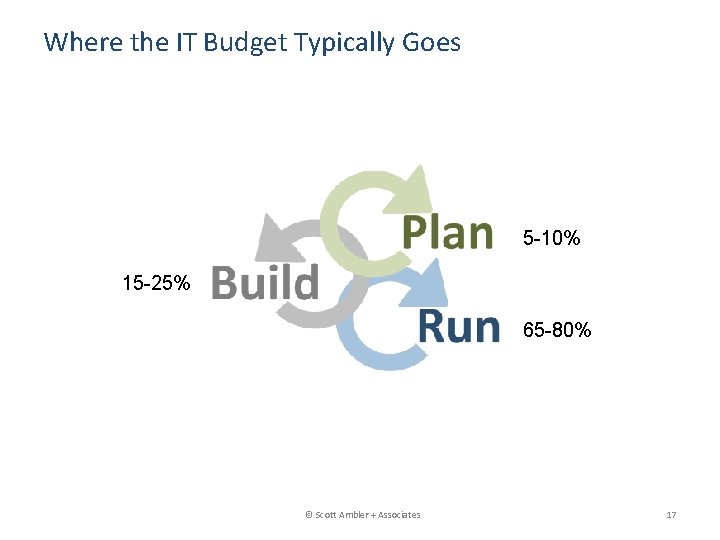 Where the IT Budget Typically Goes

Plan 5-10%

15-25% Build

Run 65-80%

© Scott Ambler + Associates

17